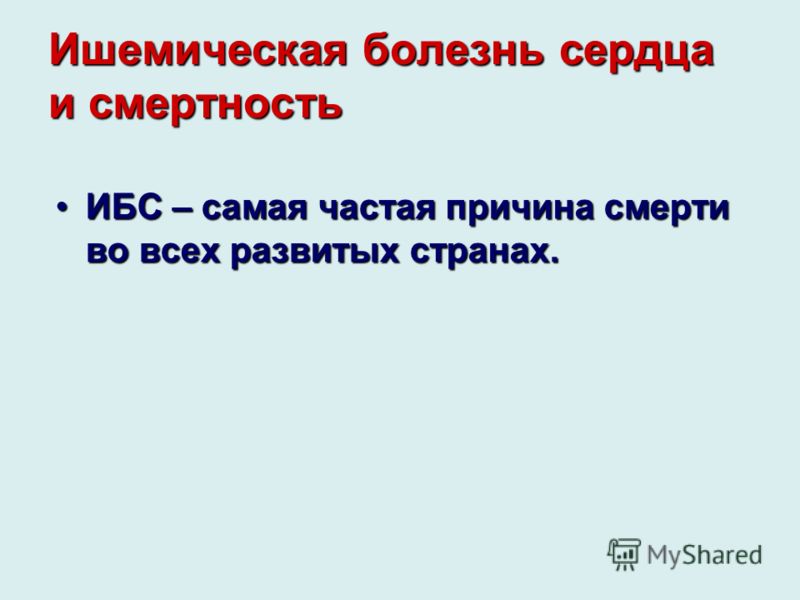 Ишемическая болезнь сердца и смертность

• ИБС – самая частая причина смерти во всех развитых странах.

MyShared